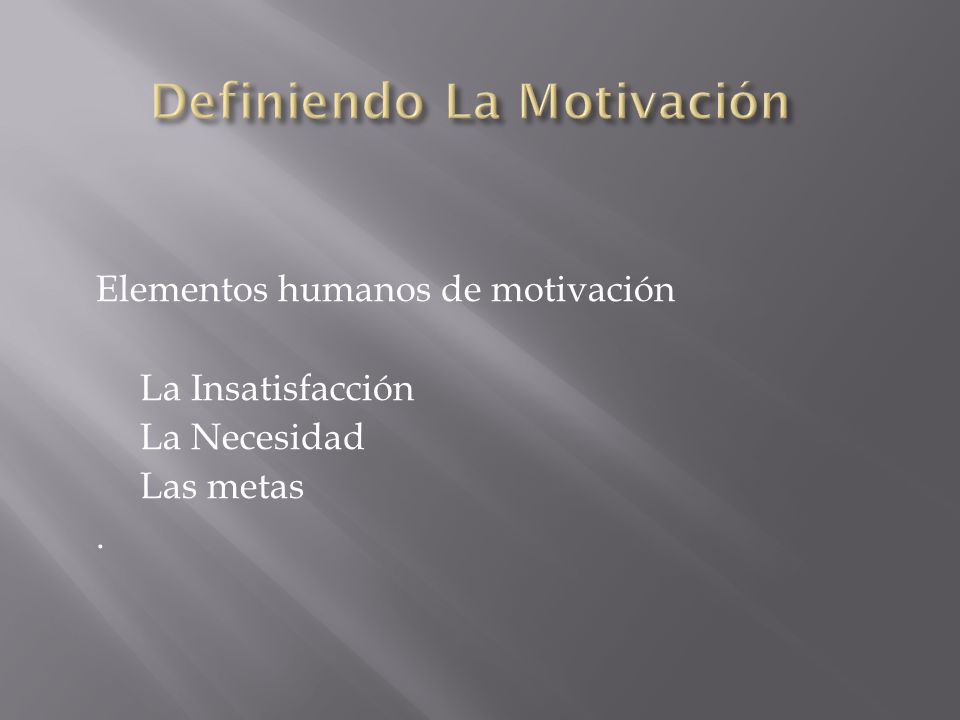 Definiendo La Motivación

Elementos humanos de motivación

La Insatisfacción
La Necesidad
Las metas

.